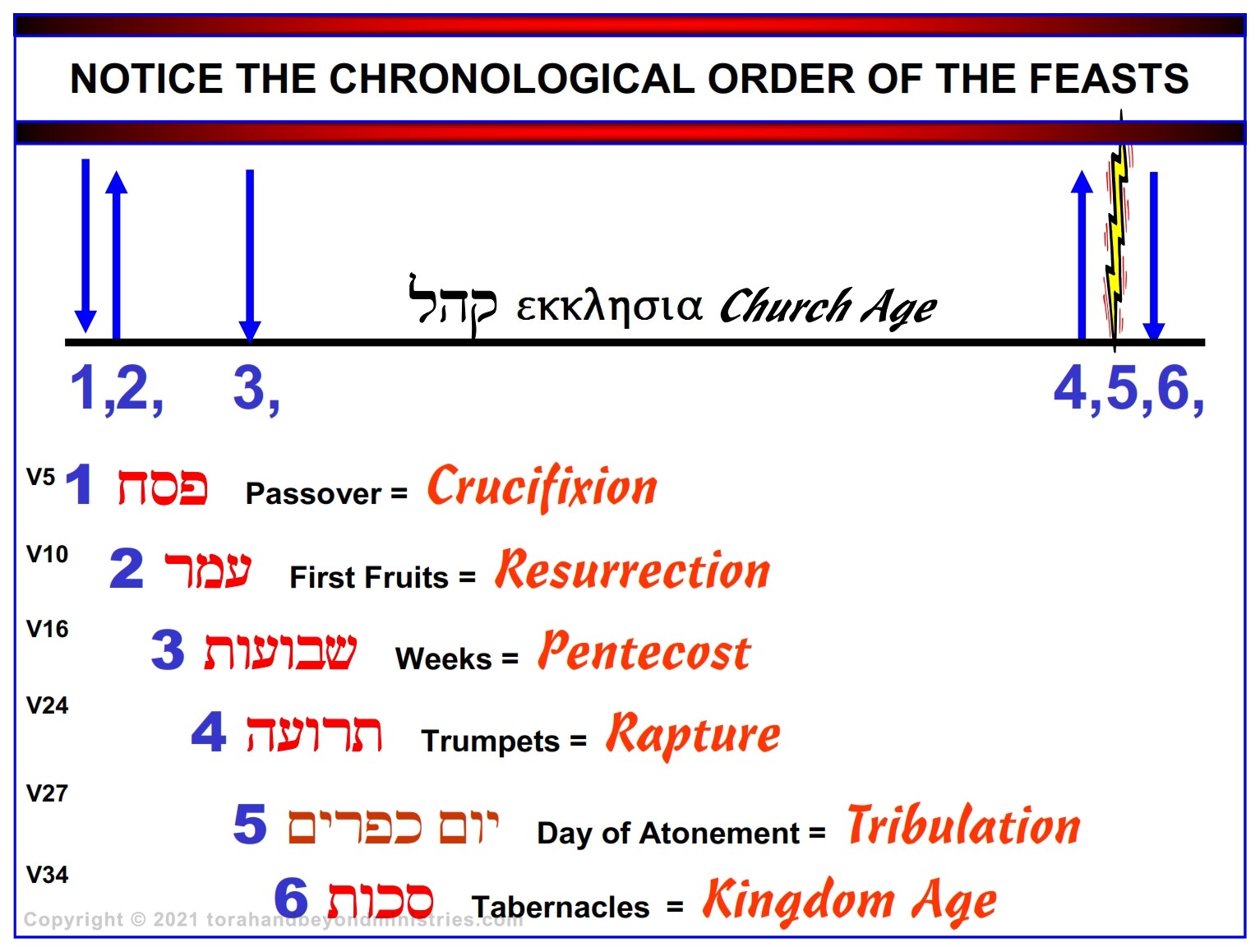 NOTICE THE CHRONOLOGICAL ORDER OF THE FEASTS

קהל εκκλησια Church Age

1,2, 3, 4,5,6,

V5 1 פסח Passover = Crucifixion

V10 2 עמר First Fruits = Resurrection

V16 3 שבועות Weeks = Pentecost

V24 4 תרועה Trumpets = Rapture

V27 5 יום כפרים Day of Atonement = Tribulation

V34 6 סכות Tabernacles = Kingdom Age

Copyright © 2021 torahandbeyondministries.com